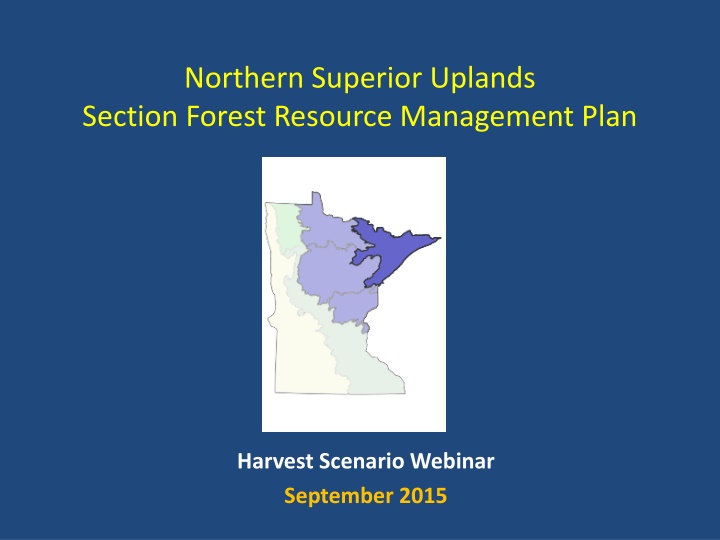 Northern Superior Uplands
Section Forest Resource Management Plan

Harvest Scenario Webinar

September 2015